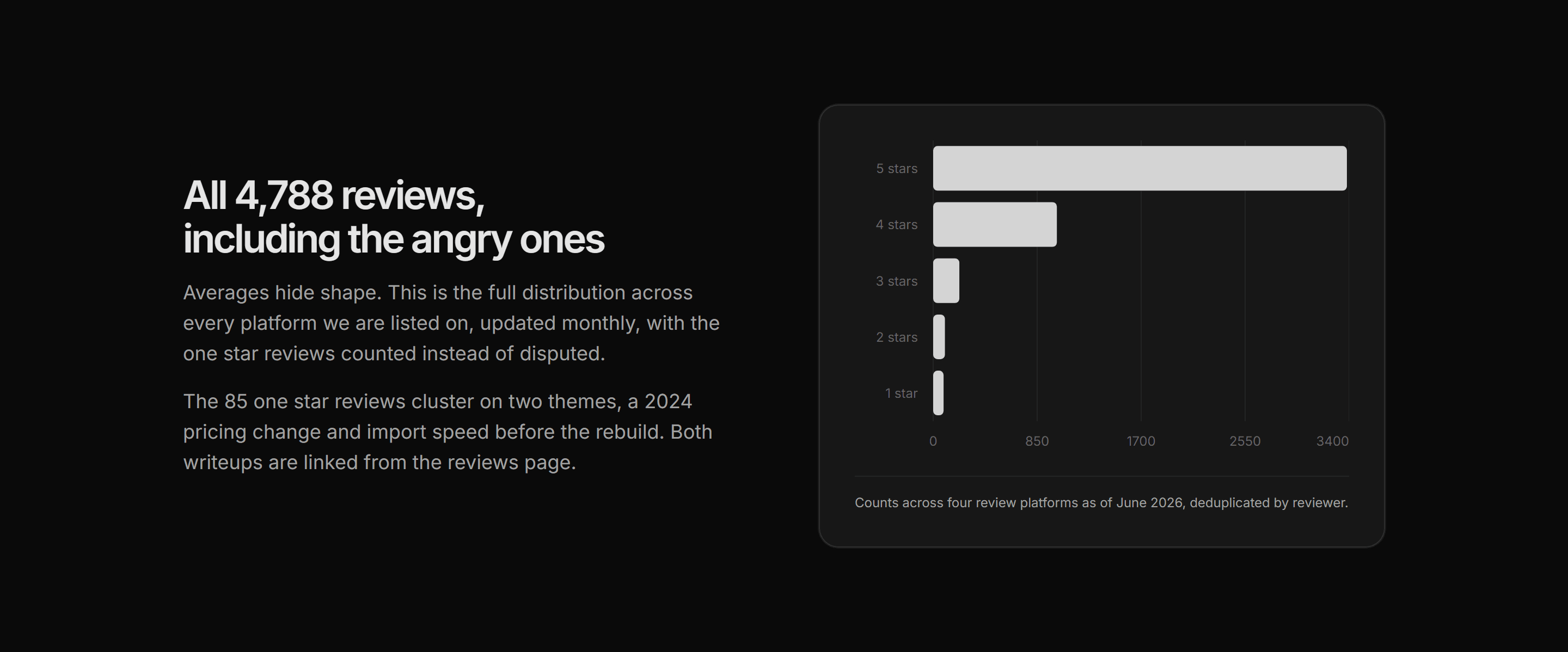 All 4,788 reviews, including the angry ones

Averages hide shape. This is the full distribution across every platform we are listed on, updated monthly, with the one star reviews counted instead of disputed.

The 85 one star reviews cluster on two themes, a 2024 pricing change and import speed before the rebuild. Both writeups are linked from the reviews page.

5 stars
4 stars
3 stars
2 stars
1 star
0
850
1700
2550
3400

Counts across four review platforms as of June 2026, deduplicated by reviewer.